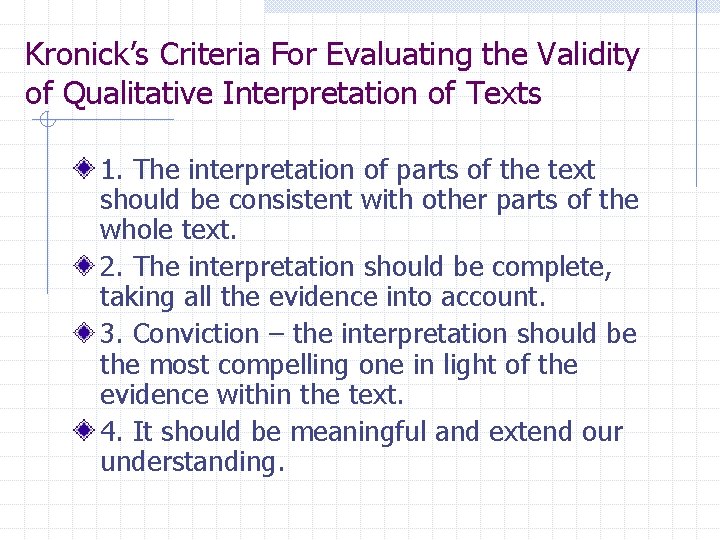 Kronick's Criteria For Evaluating the Validity of Qualitative Interpretation of Texts

1. The interpretation of parts of the text should be consistent with other parts of the whole text.

2. The interpretation should be complete, taking all the evidence into account.

3. Conviction – the interpretation should be the most compelling one in light of the evidence within the text.

4. It should be meaningful and extend our understanding.